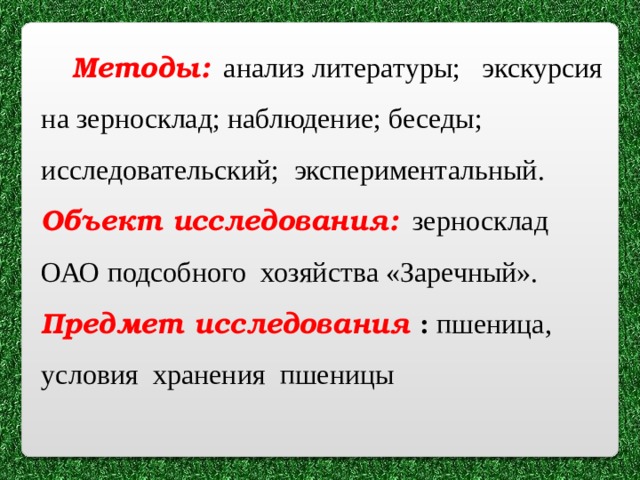 Методы: анализ литературы; экскурсия на зерносклад; наблюдение; беседы; исследовательский; экспериментальный.

Объект исследования: зерносклад ОАО подсобного хозяйства «Заречный».

Предмет исследования : пшеница, условия хранения пшеницы